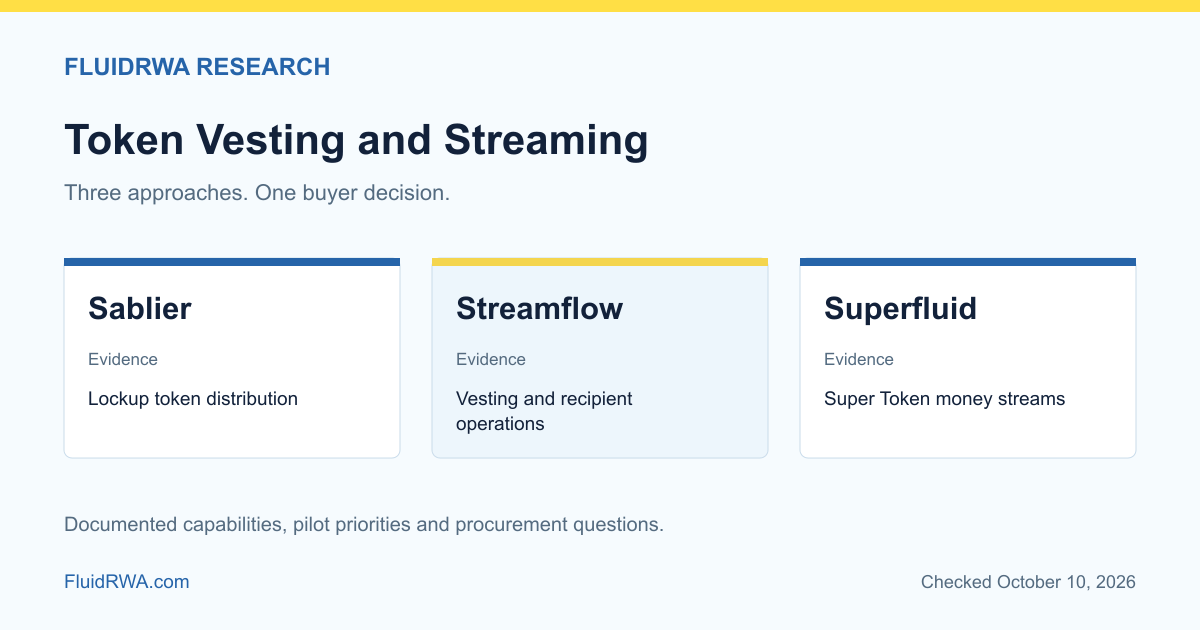 FLUIDRWA RESEARCH

Token Vesting and Streaming

Three approaches. One buyer decision.

Sablier

Evidence

Lockup token distribution

Streamflow

Evidence

Vesting and recipient operations

Superfluid

Evidence

Super Token money streams

Documented capabilities, pilot priorities and procurement questions.

FluidRWA.com

Checked October 10, 2026